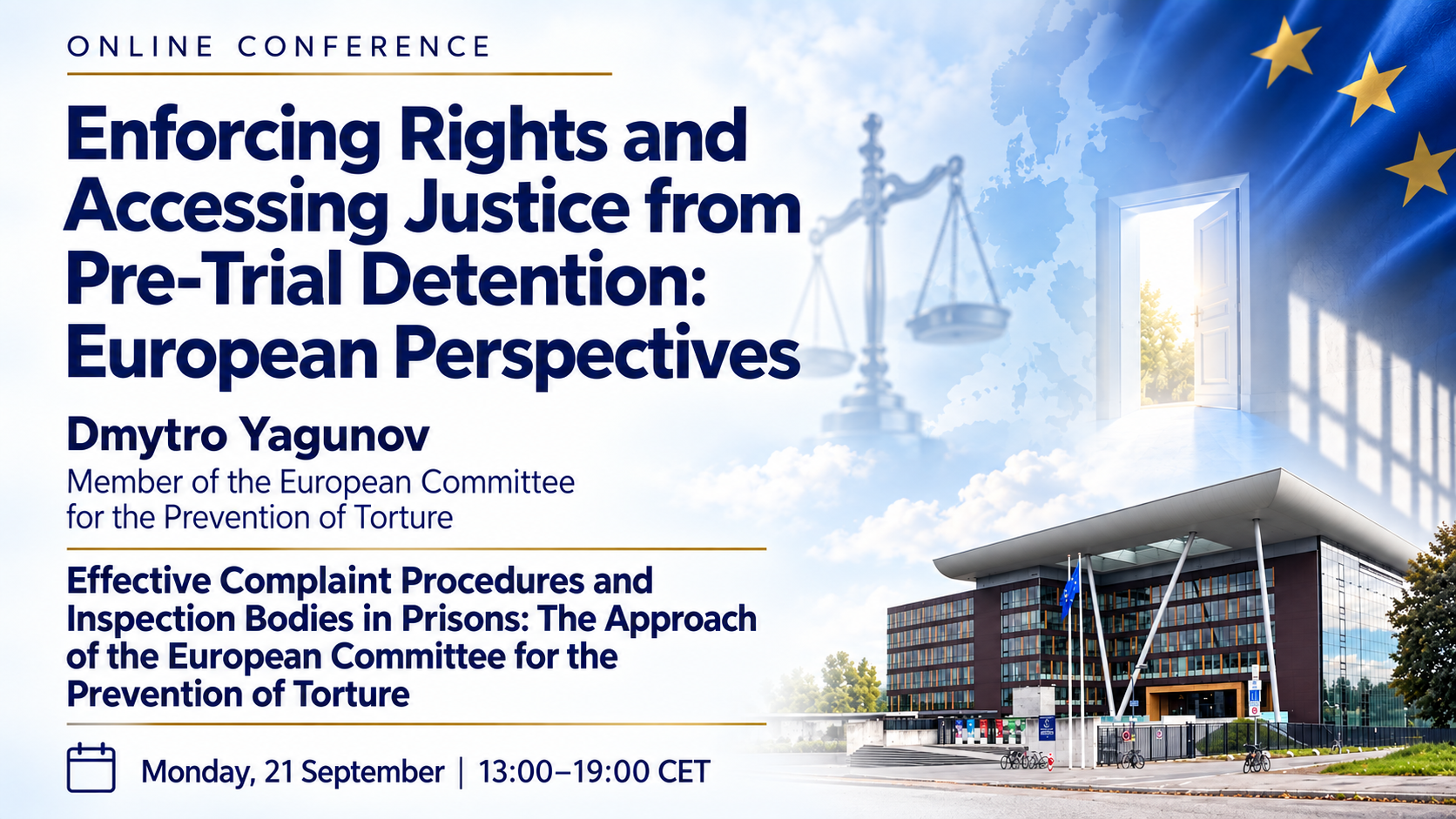 ONLINE CONFERENCE

Enforcing Rights and Accessing Justice from Pre-Trial Detention: European Perspectives

Dmytro Yagunov

Member of the European Committee for the Prevention of Torture

Effective Complaint Procedures and Inspection Bodies in Prisons: The Approach of the European Committee for the Prevention of Torture

Monday, 21 September | 13:00–19:00 CET